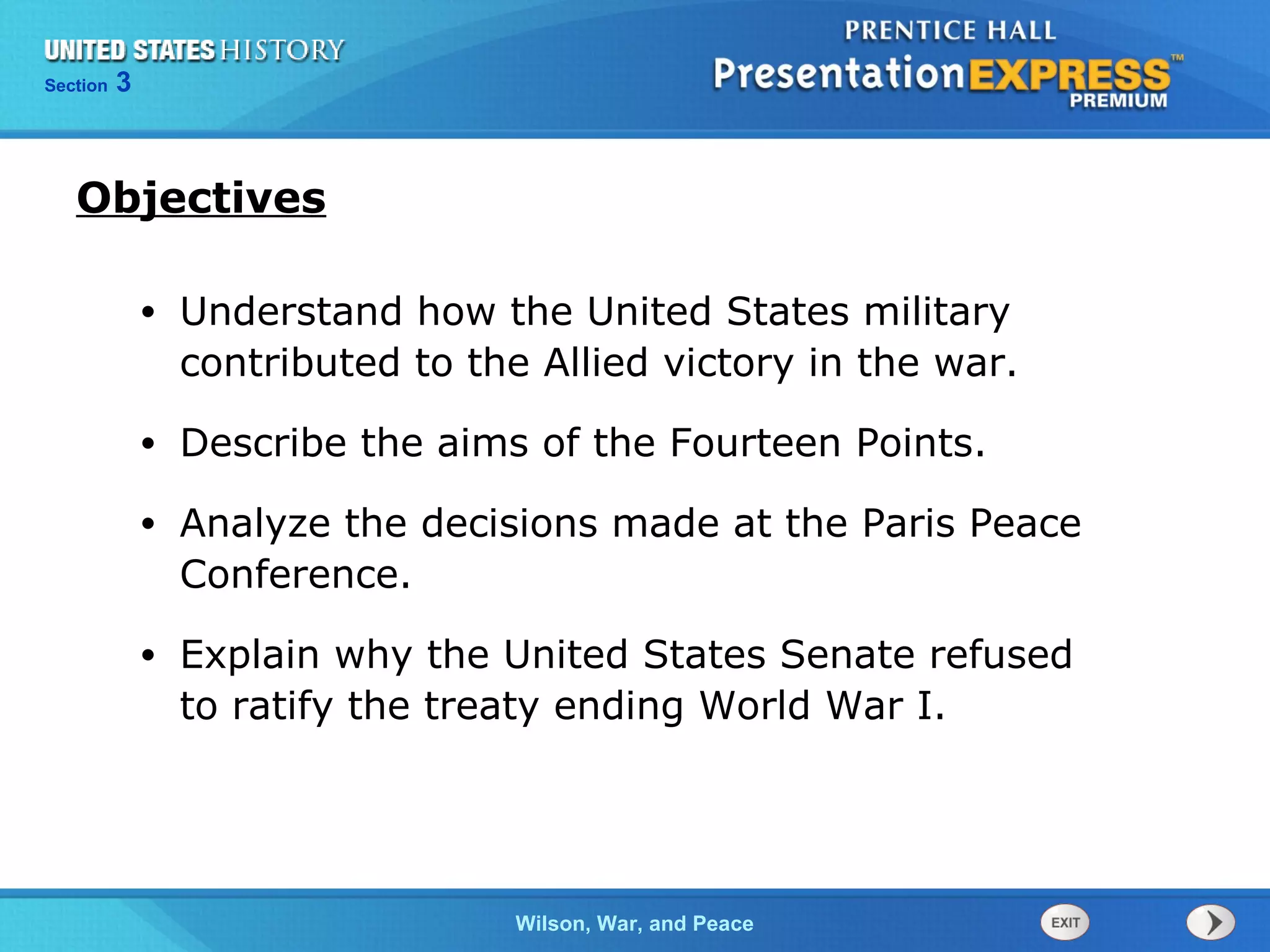 UNITED STATES HISTORY
Section 3

PRENTICE HALL
PresentationEXPRESS™
PREMIUM

Objectives

• Understand how the United States military contributed to the Allied victory in the war.

• Describe the aims of the Fourteen Points.

• Analyze the decisions made at the Paris Peace Conference.

• Explain why the United States Senate refused to ratify the treaty ending World War I.

Wilson, War, and Peace

EXIT